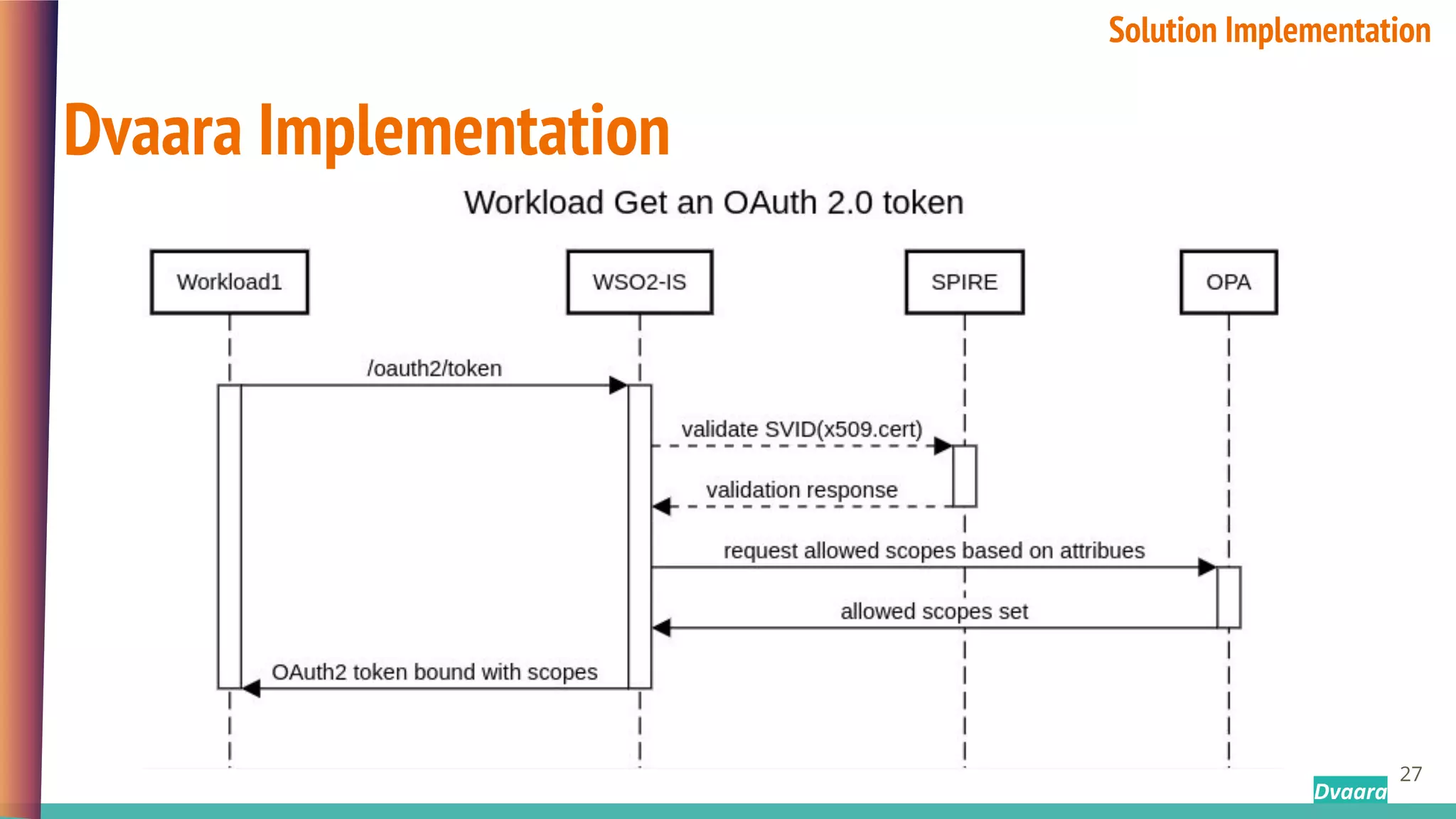 Solution Implementation

Dvaara Implementation

Workload Get an OAuth 2.0 token

Workload1

WSO2-IS

SPIRE

OPA

/oauth2/token

validate SVID(x509.cert)

validation response

request allowed scopes based on attribues

allowed scopes set

OAuth2 token bound with scopes

27

Dvaara